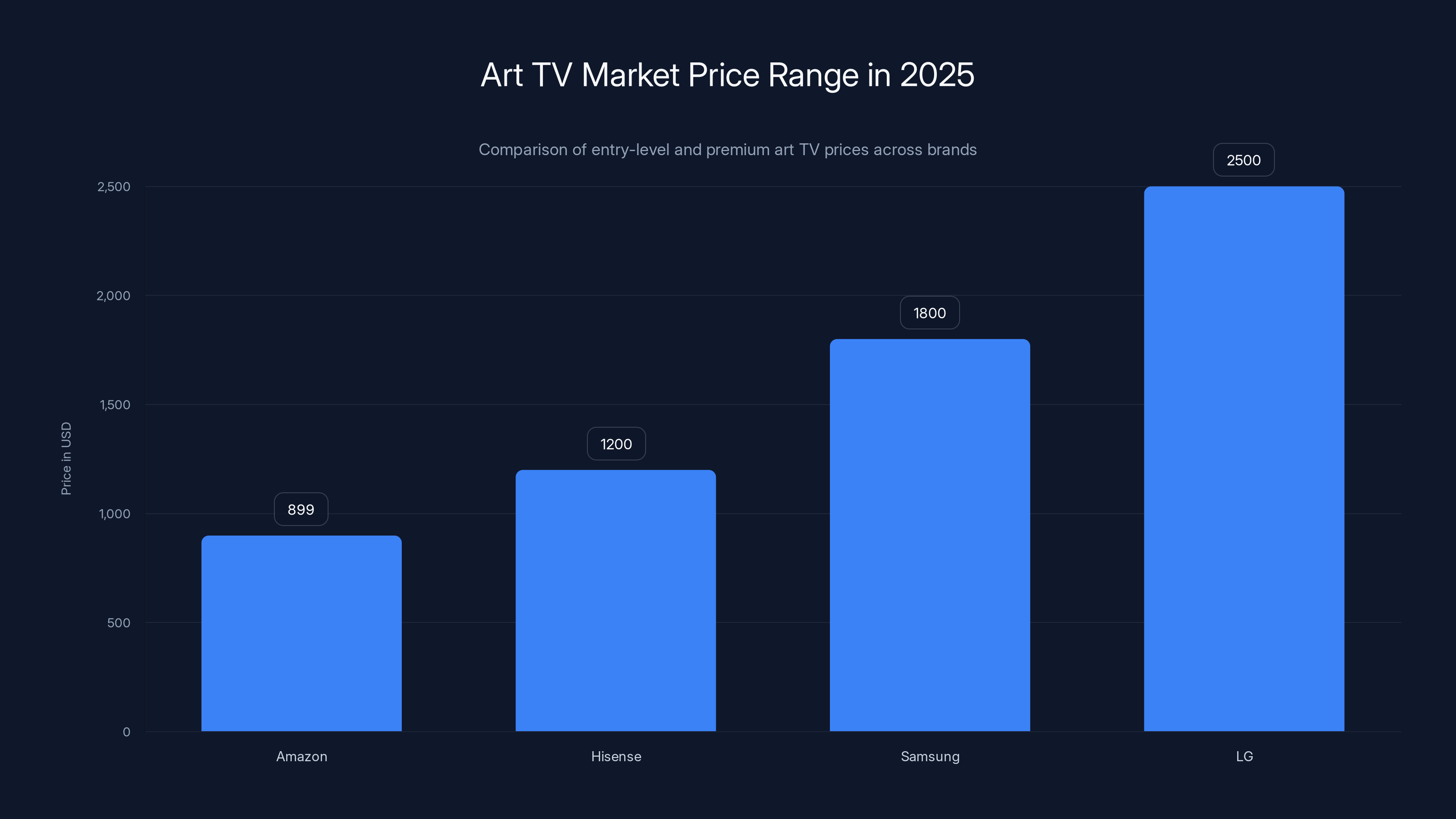 Art TV Market Price Range in 2025

Comparison of entry-level and premium art TV prices across brands

Price in USD

2,500
2,000
1,500
1,000
500
0

899
1200
1800
2500

Amazon
Hisense
Samsung
LG